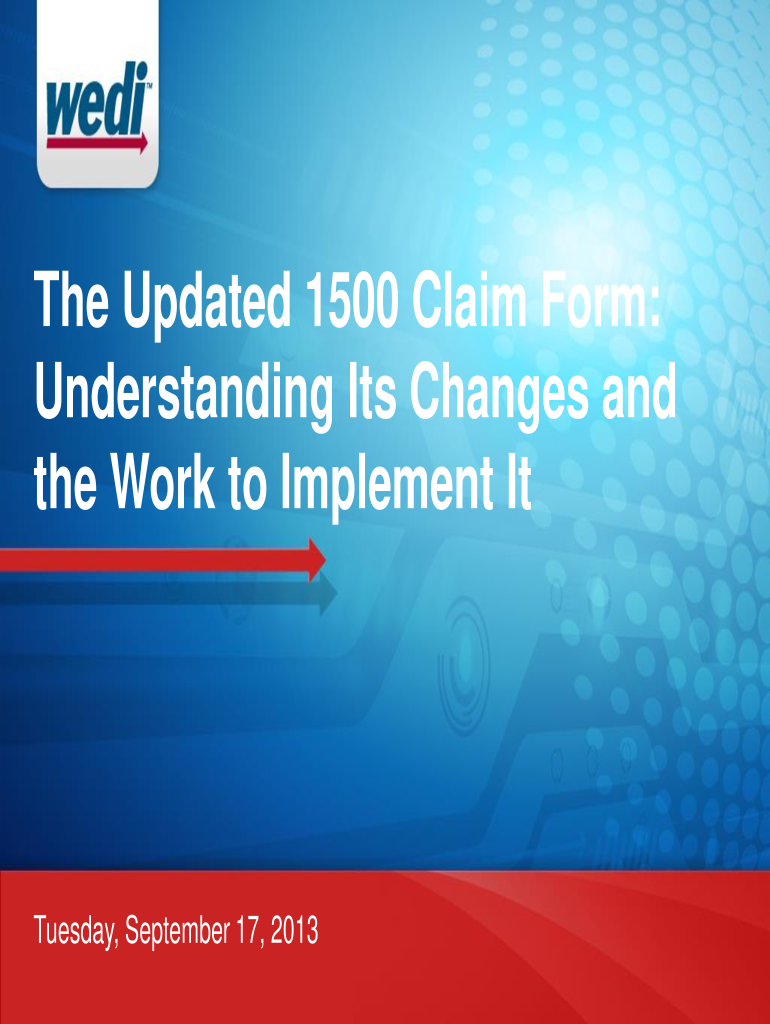 wedi™

The Updated 1500 Claim Form: Understanding Its Changes and the Work to Implement It

Tuesday, September 17, 2013